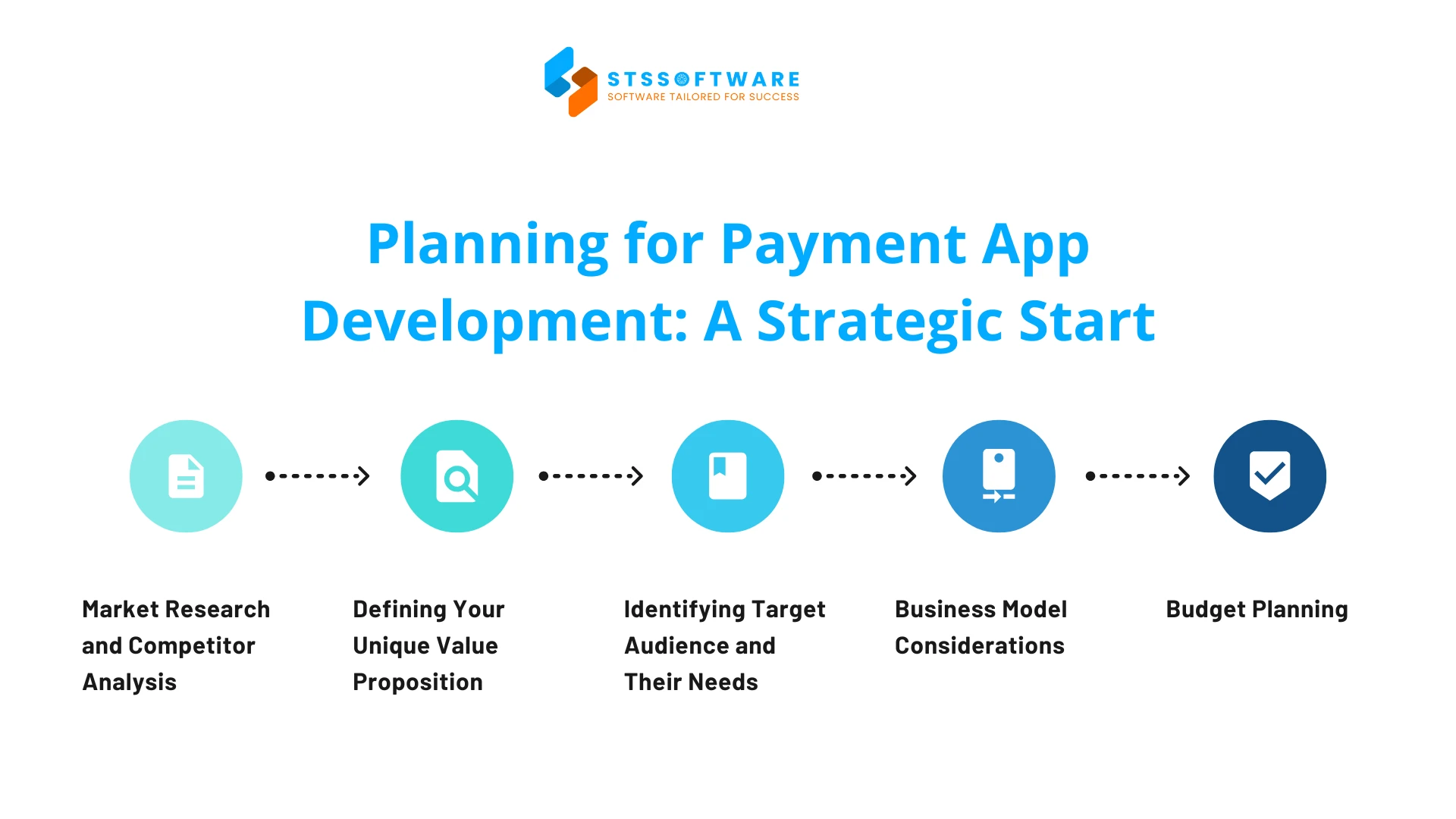 STSSOFTWARE
SOFTWARE TAILORED FOR SUCCESS

Planning for Payment App Development: A Strategic Start

Market Research and Competitor Analysis

Defining Your Unique Value Proposition

Identifying Target Audience and Their Needs

Business Model Considerations

Budget Planning